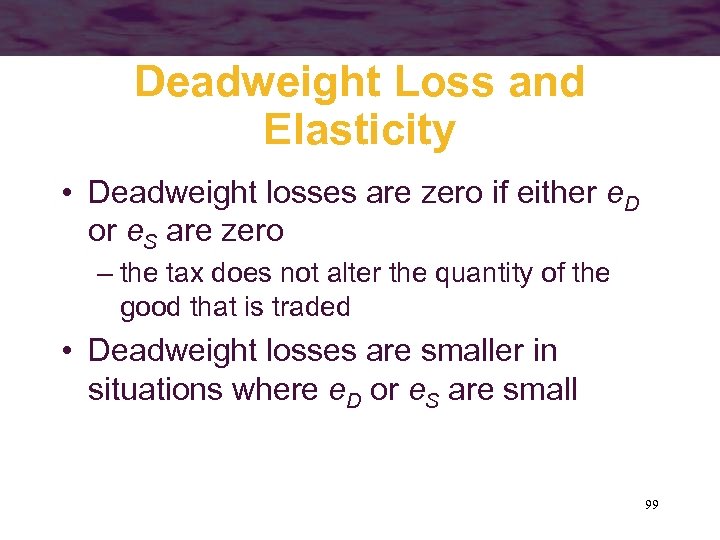 Deadweight Loss and Elasticity

• Deadweight losses are zero if either $e_D$ or $e_S$ are zero

– the tax does not alter the quantity of the good that is traded

• Deadweight losses are smaller in situations where $e_D$ or $e_S$ are small

99